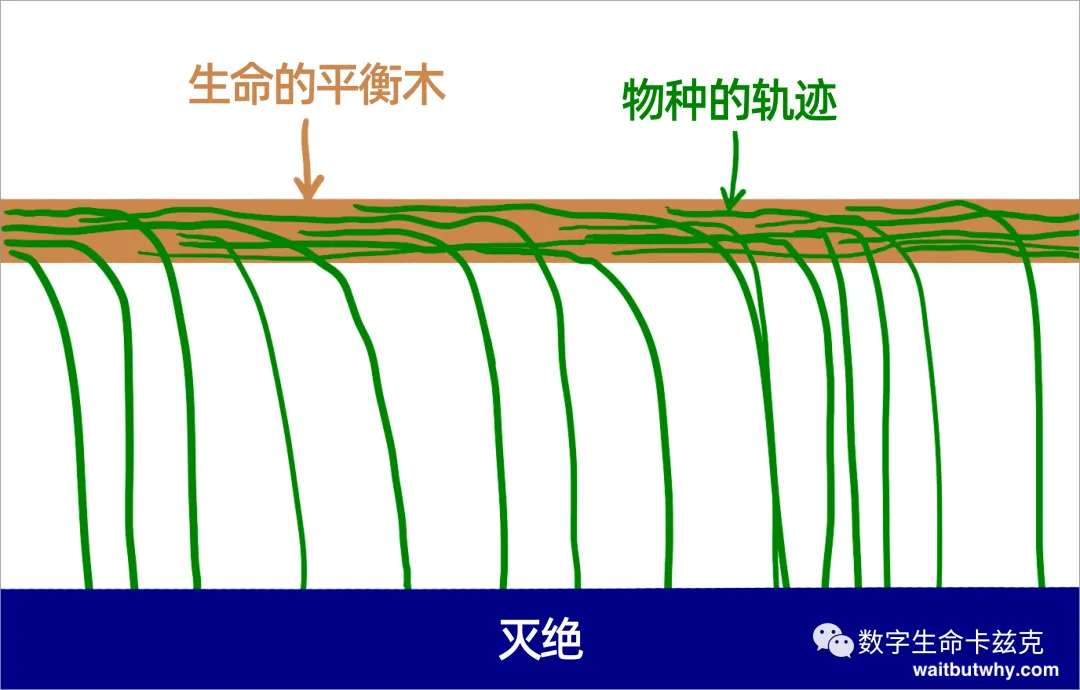 生命的平衡木

物种的轨迹

灭绝

数字生命卡兹克

waitbutwhy.com